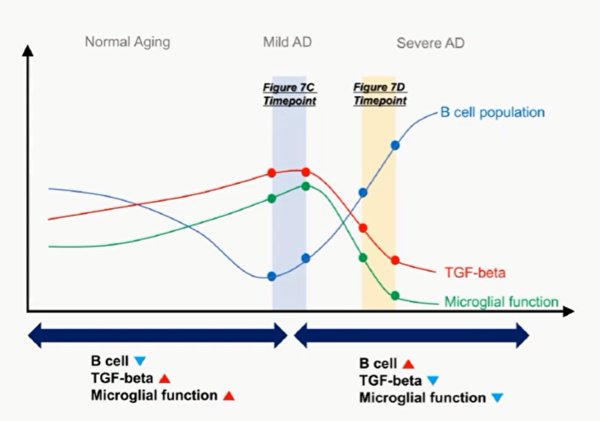 Normal Aging

Mild AD

Severe AD

Figure 7C Timepoint

Figure 7D Timepoint

B cell population

TGF-beta

Microglial function

B cell ▼
TGF-beta ▲
Microglial function ▲

B cell ▲
TGF-beta ▼
Microglial function ▼